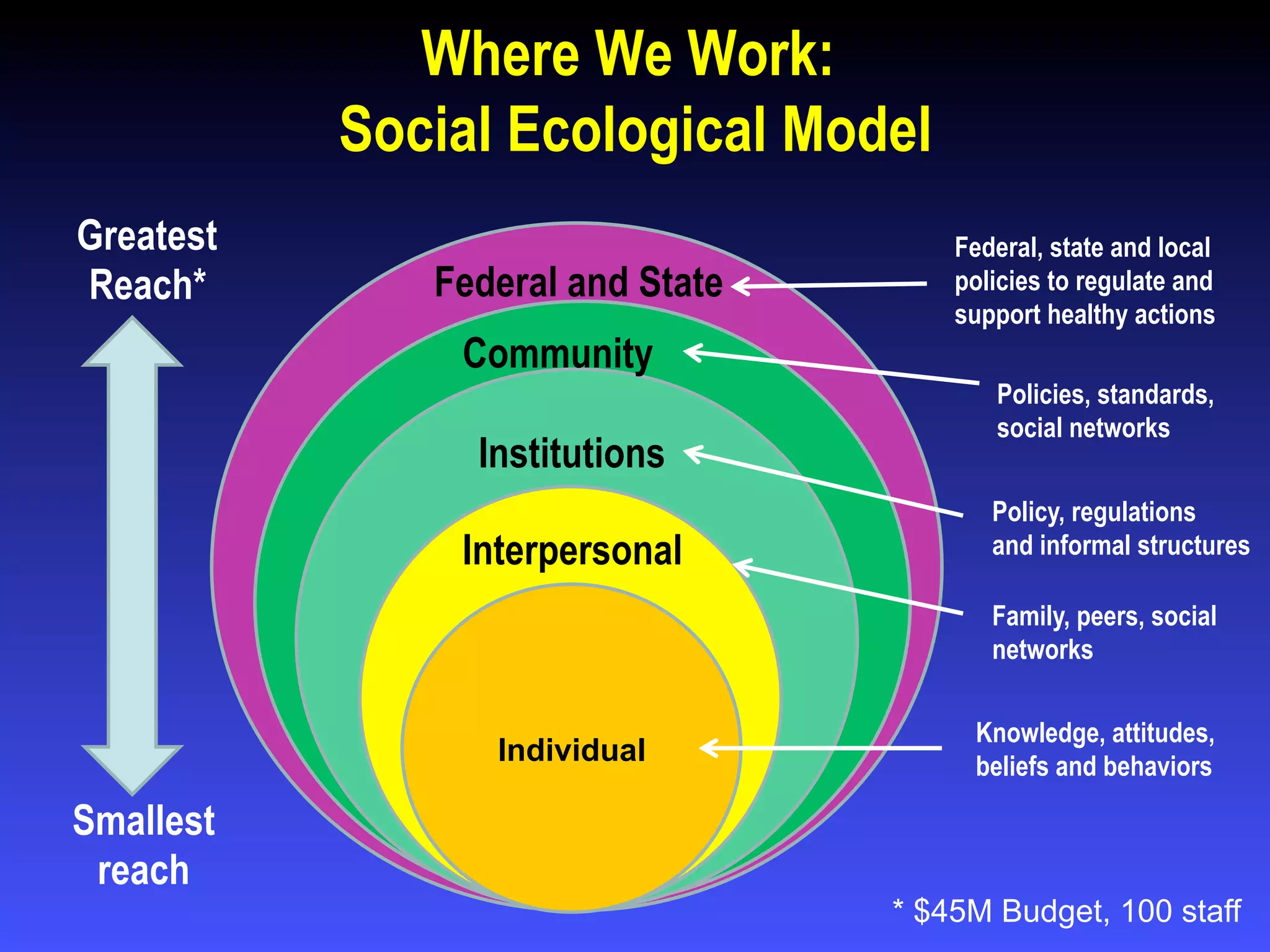 Where We Work:
Social Ecological Model

Greatest Reach*

Smallest reach

Federal and State

Community

Institutions

Interpersonal

Individual

Federal, state and local policies to regulate and support healthy actions

Policies, standards, social networks

Policy, regulations and informal structures

Family, peers, social networks

Knowledge, attitudes, beliefs and behaviors

* \$45M Budget, 100 staff